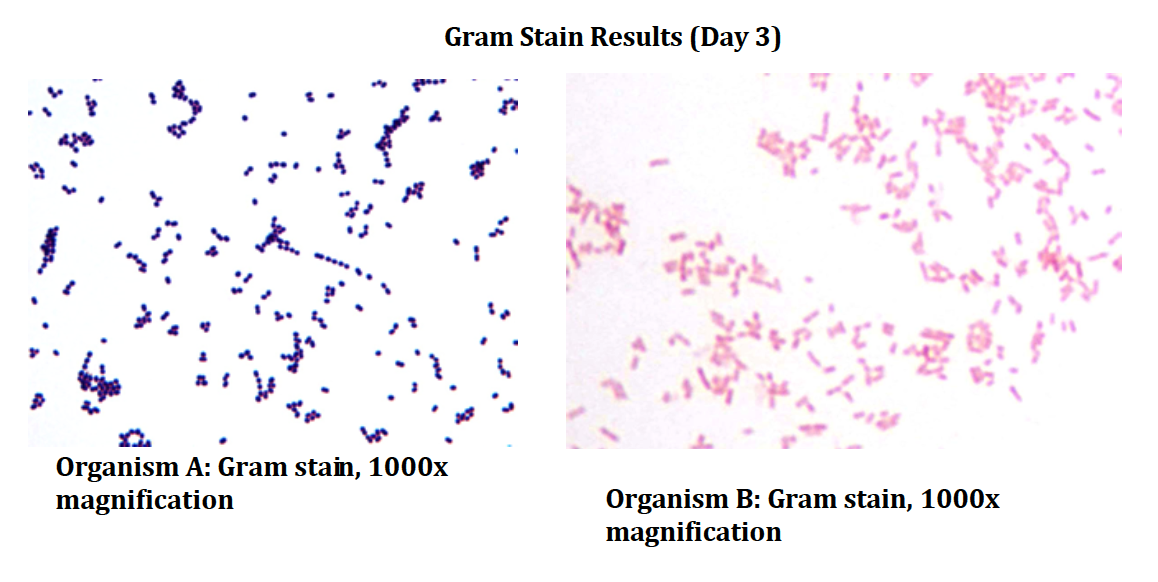 Gram Stain Results (Day 3)

Organism A: Gram stain, 1000x magnification

Organism B: Gram stain, 1000x magnification